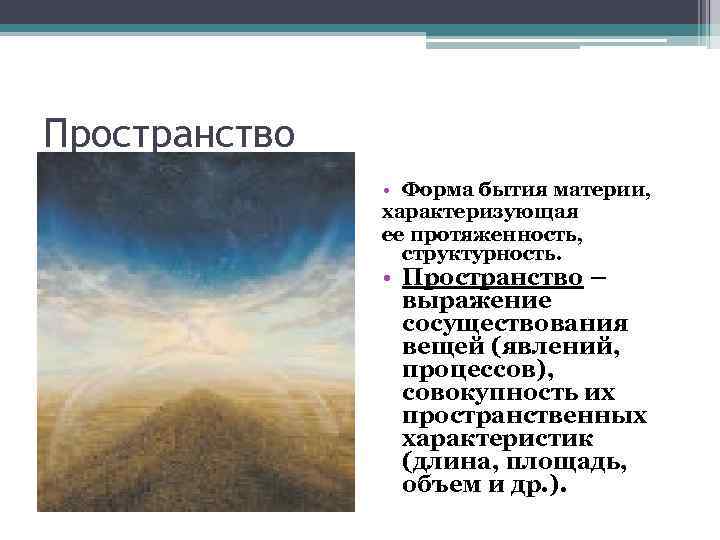 Пространство

• Форма бытия материи, характеризующая ее протяженность, структурность.

• Пространство – выражение сосуществования вещей (явлений, процессов), совокупность их пространственных характеристик (длина, площадь, объем и др.).